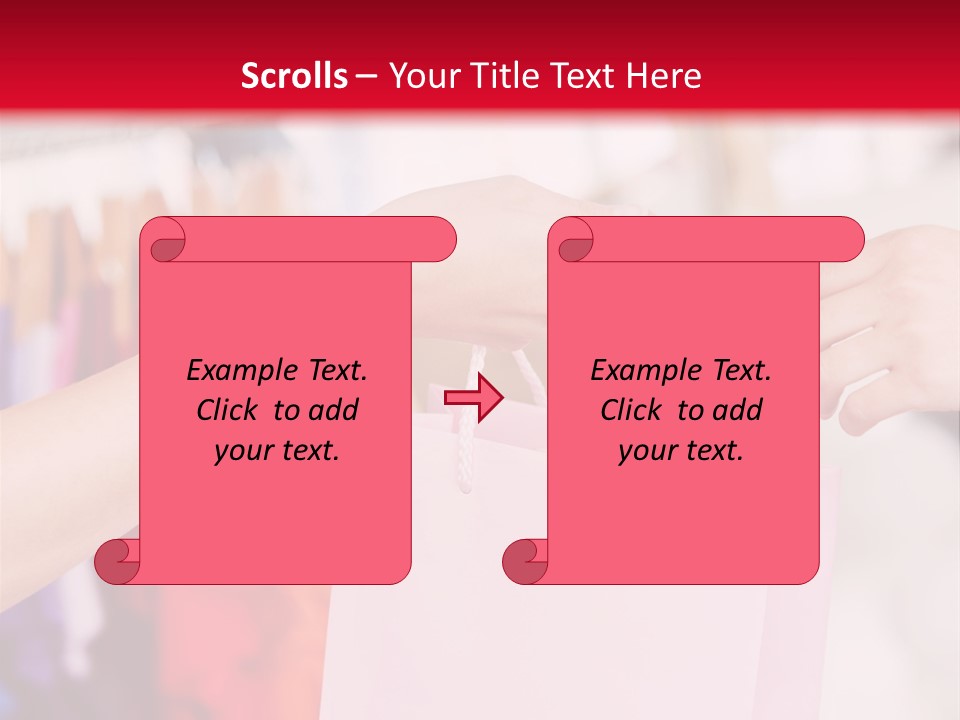 Scrolls – Your Title Text Here

Example Text. Click to add your text.

Example Text. Click to add your text.